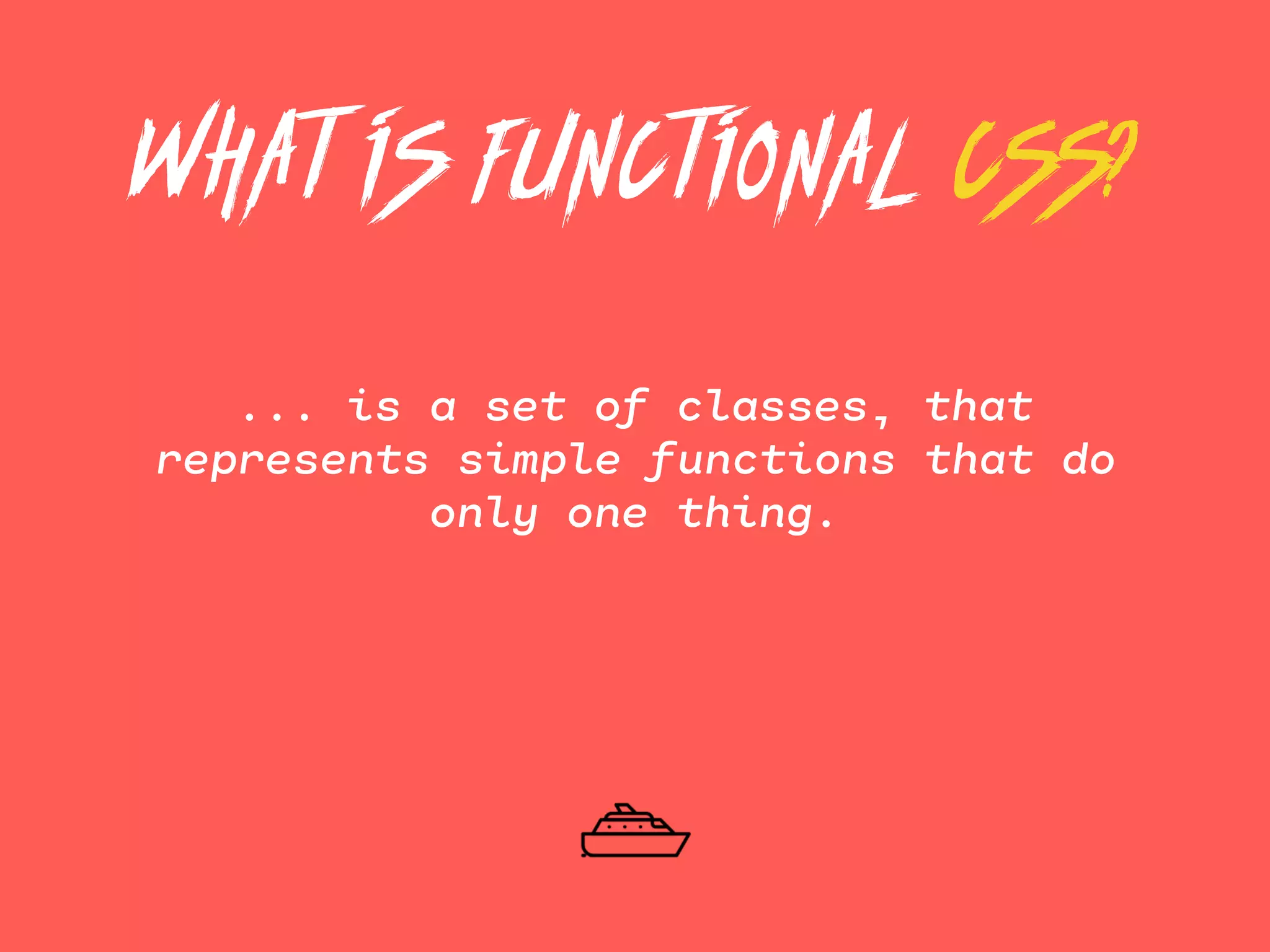 WHAT IS FUNCTIONAL CSS?

... is a set of classes, that represents simple functions that do only one thing.